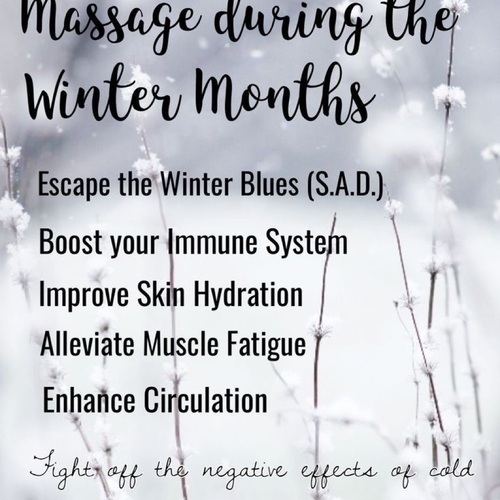 Massage during the Winter Months

Escape the Winter Blues (S.A.D.)

Boost your Immune System

Improve Skin Hydration

Alleviate Muscle Fatigue

Enhance Circulation

Fight off the negative effects of cold